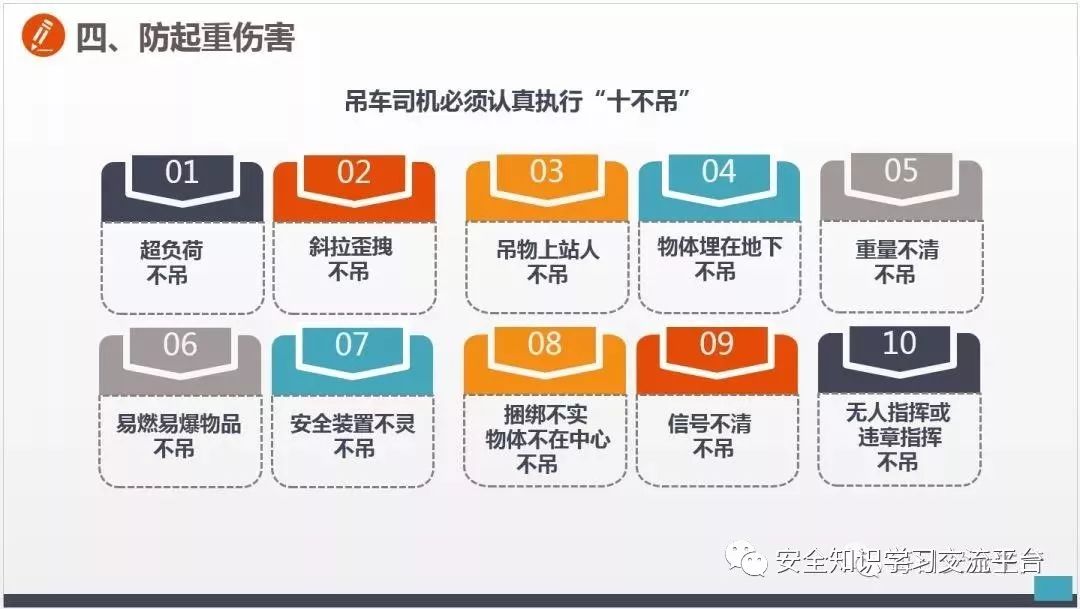 四、防起重伤害

吊车司机必须认真执行“十不吊”

01
超负荷
不吊

02
斜拉歪拽
不吊

03
吊物上站人
不吊

04
物体埋在地下
不吊

05
重量不清
不吊

06
易燃易爆物品
不吊

07
安全装置不灵
不吊

08
捆绑不实
物体不在中心
不吊

09
信号不清
不吊

10
无人指挥或
违章指挥
不吊

安全知识学习交流平台